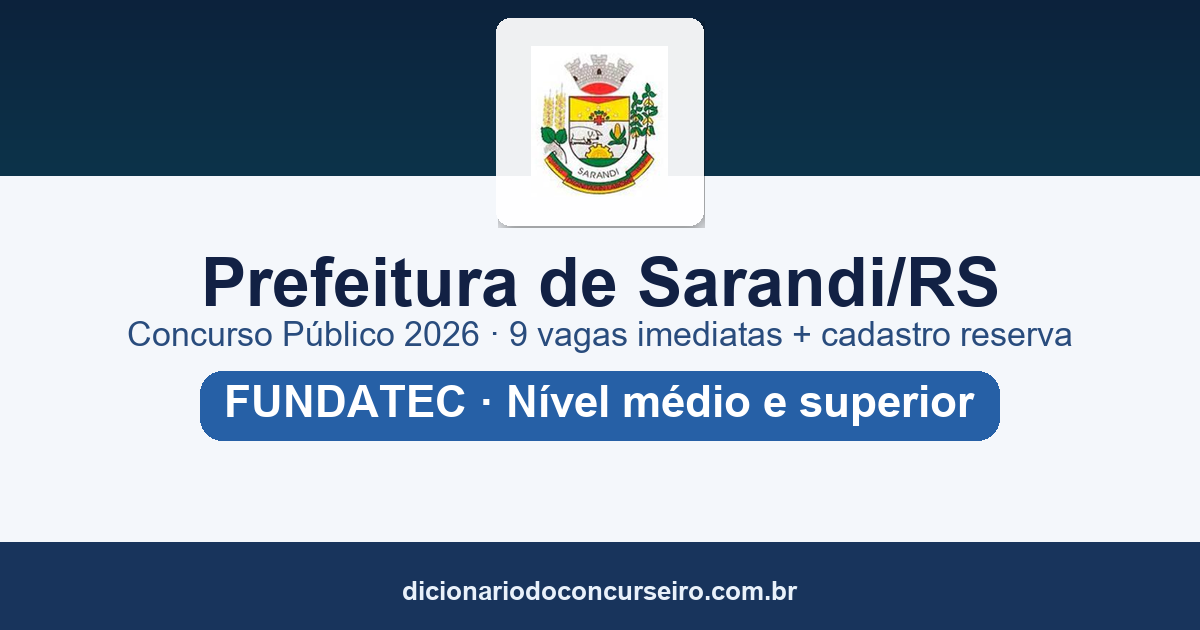 SARANDI

Prefeitura de Sarandi/RS
Concurso Público 2026 · 9 vagas imediatas + cadastro reserva

FUNDATEC · Nível médio e superior

dicionariodoconcurseiro.com.br